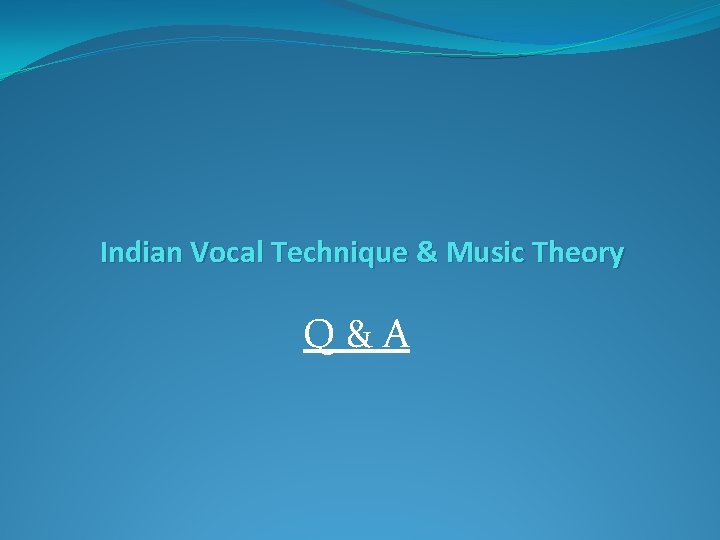 Indian Vocal Technique & Music Theory

Q & A